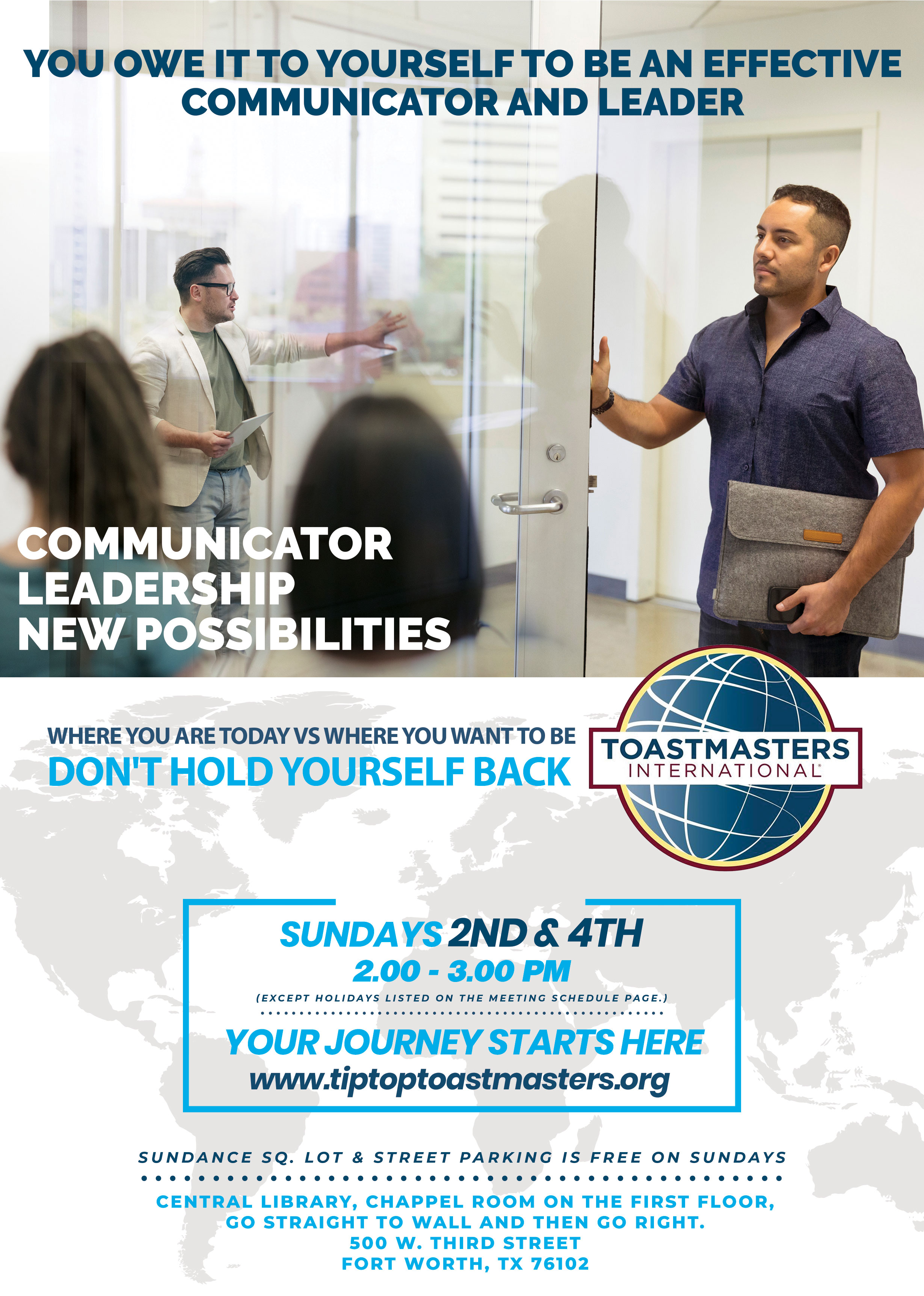 YOU OWE IT TO YOURSELF TO BE AN EFFECTIVE COMMUNICATOR AND LEADER

COMMUNICATOR
LEADERSHIP
NEW POSSIBILITIES

WHERE YOU ARE TODAY VS WHERE YOU WANT TO BE
DON'T HOLD YOURSELF BACK

TOASTMASTERS
INTERNATIONAL

SUNDAYS 2ND & 4TH
2.00 - 3.00 PM
(EXCEPT HOLIDAYS LISTED ON THE MEETING SCHEDULE PAGE.)

YOUR JOURNEY STARTS HERE
www.tiptoptoastmasters.org

SUNDANCE SQ. LOT & STREET PARKING IS FREE ON SUNDAYS

CENTRAL LIBRARY, CHAPPEL ROOM ON THE FIRST FLOOR, GO STRAIGHT TO WALL AND THEN GO RIGHT.
500 W. THIRD STREET
FORT WORTH, TX 76102